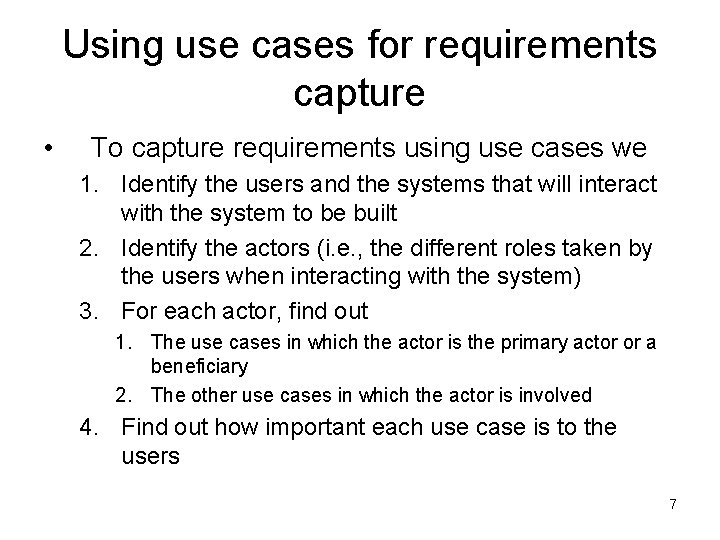 Using use cases for requirements capture

• To capture requirements using use cases we
1. Identify the users and the systems that will interact with the system to be built
2. Identify the actors (i.e., the different roles taken by the users when interacting with the system)
3. For each actor, find out
1. The use cases in which the actor is the primary actor or a beneficiary
2. The other use cases in which the actor is involved
4. Find out how important each use case is to the users

7